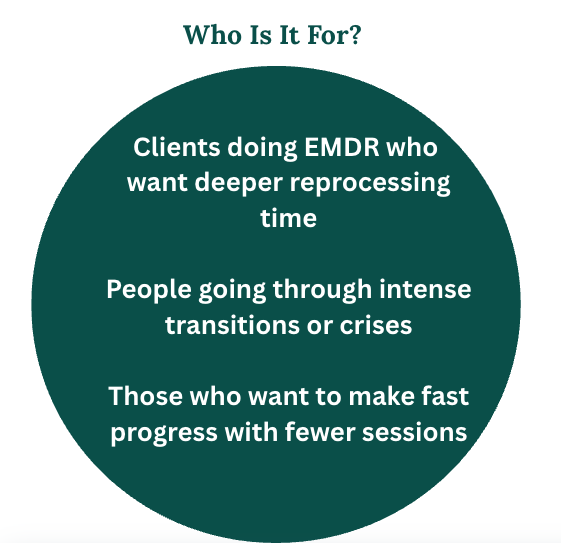 Who Is It For?

Clients doing EMDR who want deeper reprocessing time

People going through intense transitions or crises

Those who want to make fast progress with fewer sessions